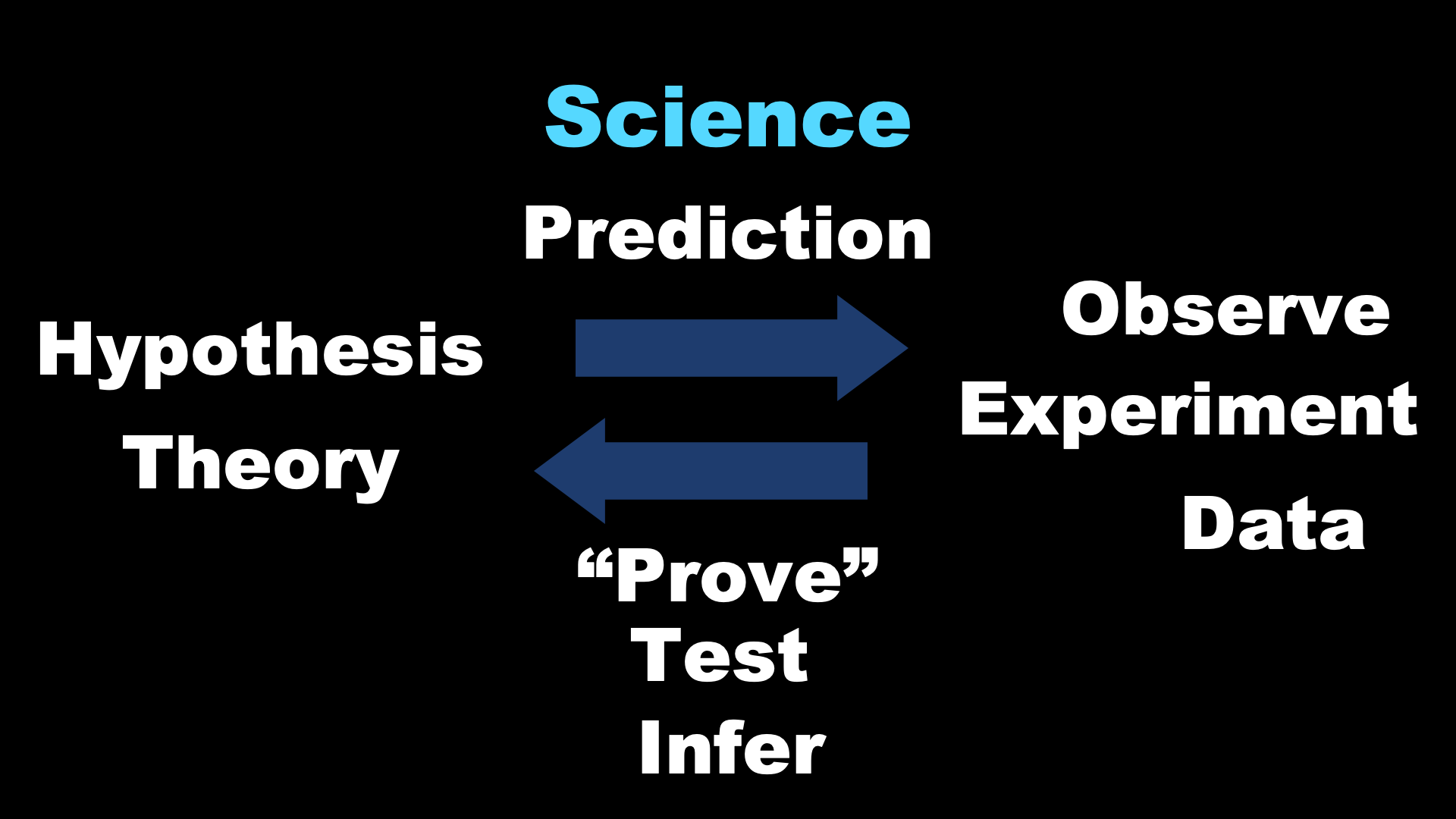 Science

Prediction

Hypothesis
Theory

Observe
Experiment
Data

“Prove”
Test
Infer